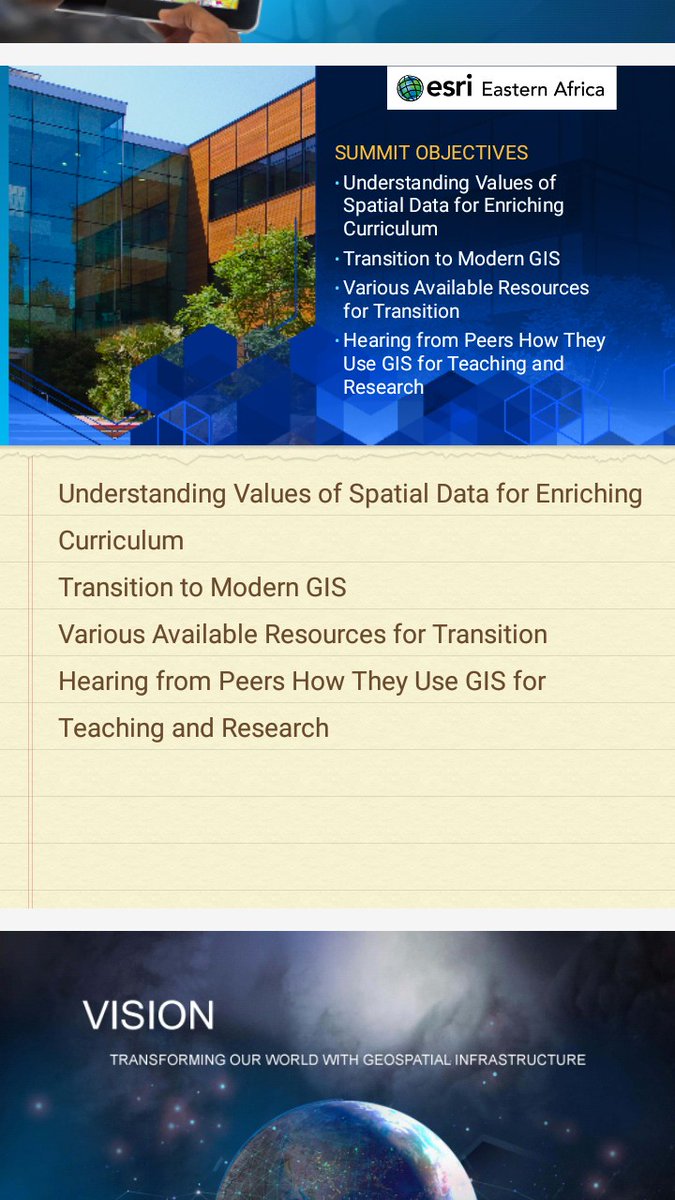 esri Eastern Africa

SUMMIT OBJECTIVES
• Understanding Values of Spatial Data for Enriching Curriculum
• Transition to Modern GIS
• Various Available Resources for Transition
• Hearing from Peers How They Use GIS for Teaching and Research

Understanding Values of Spatial Data for Enriching Curriculum
Transition to Modern GIS
Various Available Resources for Transition
Hearing from Peers How They Use GIS for Teaching and Research

VISION
TRANSFORMING OUR WORLD WITH GEOSPATIAL INFRASTRUCTURE